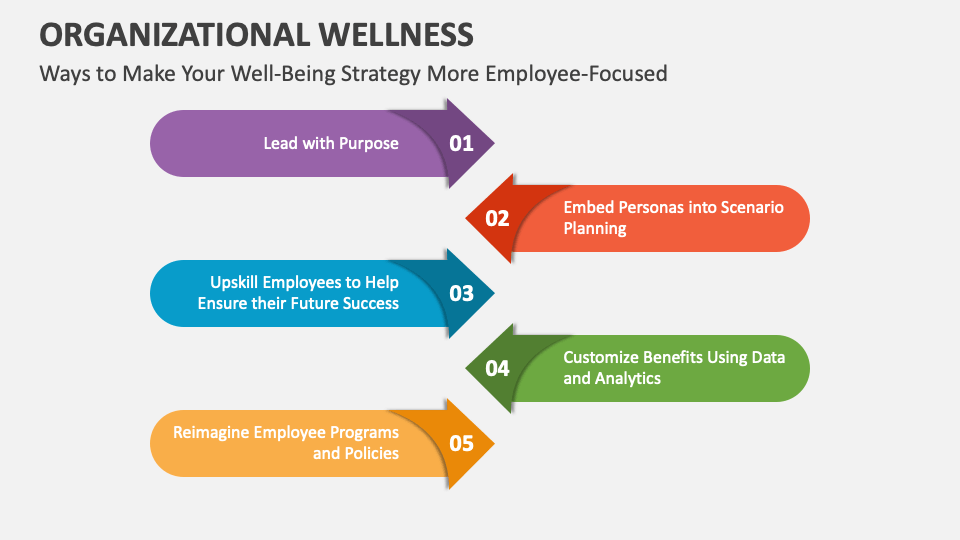 ORGANIZATIONAL WELLNESS

Ways to Make Your Well-Being Strategy More Employee-Focused

Lead with Purpose
01

02
Embed Personas into Scenario Planning

Upskill Employees to Help Ensure their Future Success
03

04
Customize Benefits Using Data and Analytics

Reimagine Employee Programs and Policies
05